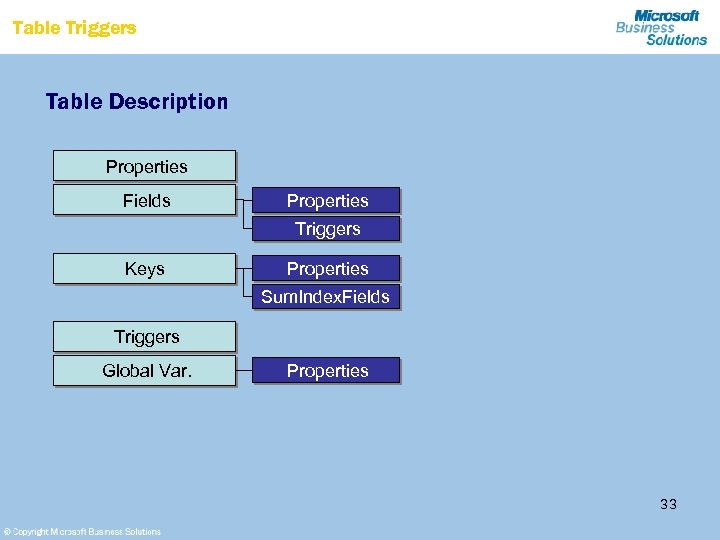 Table Triggers

Microsoft Business Solutions

Table Description

Properties

Fields

Properties

Triggers

Keys

Properties

SumIndexFields

Triggers

Global Var.

Properties

33

© Copyright Microsoft Business Solutions